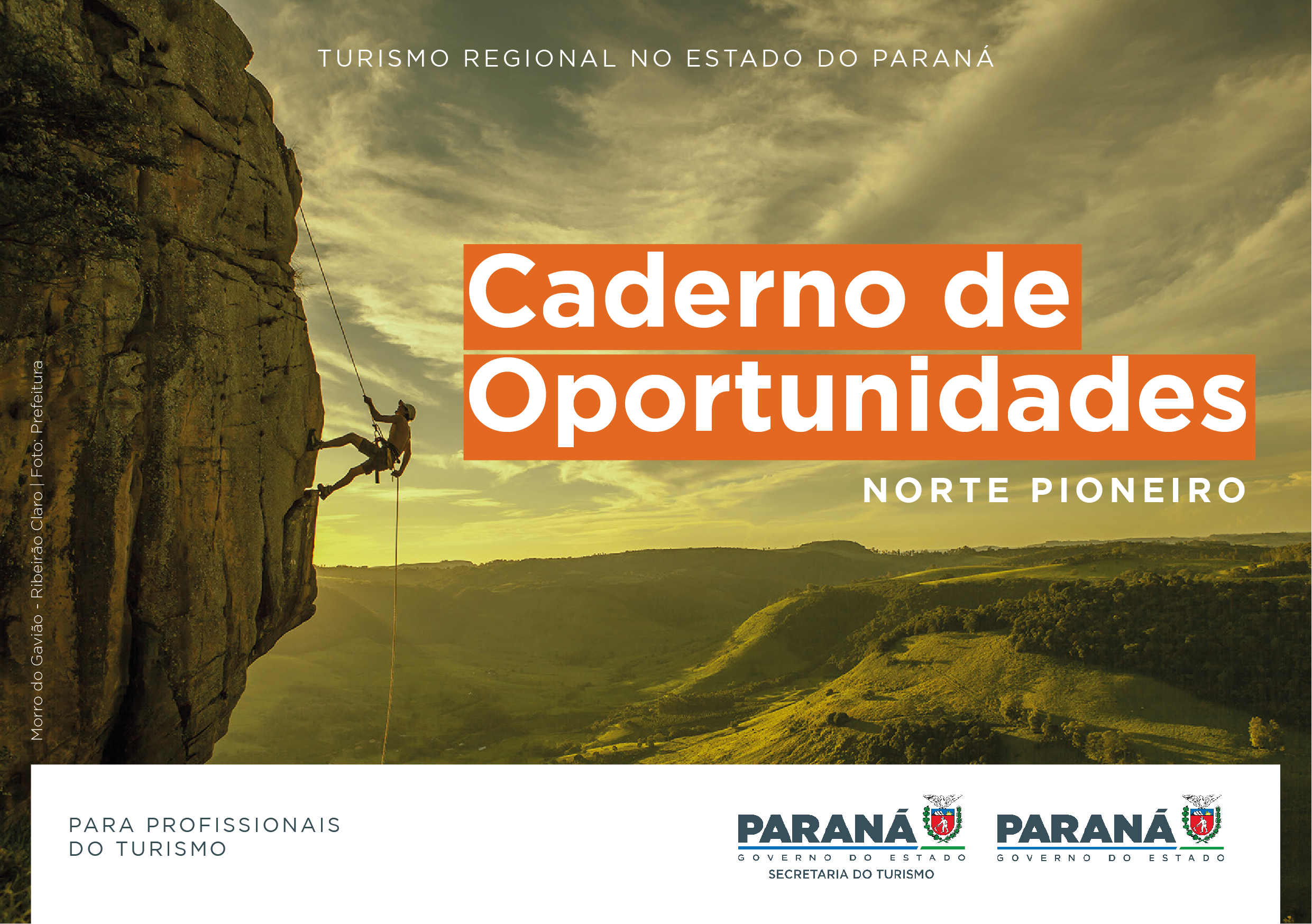 TURISMO REGIONAL NO ESTADO DO PARANÁ

Caderno de Oportunidades

NORTE PIONEIRO

Morro do Gavião - Ribeirão Claro | Foto: Prefeitura

PARA PROFISSIONAIS DO TURISMO

PARANÁ
GOVERNO DO ESTADO
SECRETARIA DO TURISMO

PARANÁ
GOVERNO DO ESTADO